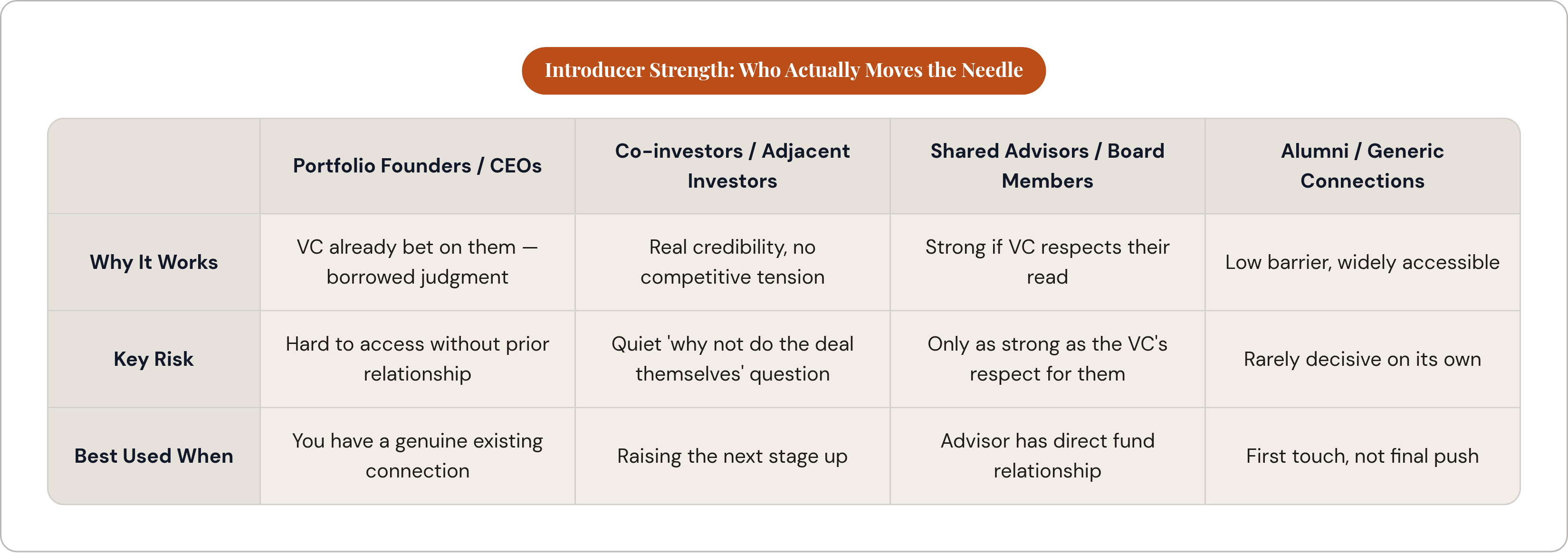 Introducer Strength: Who Actually Moves the Needle

| | Portfolio Founders / CEOs | Co-investors / Adjacent Investors | Shared Advisors / Board Members | Alumni / Generic Connections |
|---|---|---|---|---|
| Why It Works | VC already bet on them — borrowed judgment | Real credibility, no competitive tension | Strong if VC respects their read | Low barrier, widely accessible |
| Key Risk | Hard to access without prior relationship | Quiet 'why not do the deal themselves' question | Only as strong as the VC's respect for them | Rarely decisive on its own |
| Best Used When | You have a genuine existing connection | Raising the next stage up | Advisor has direct fund relationship | First touch, not final push |